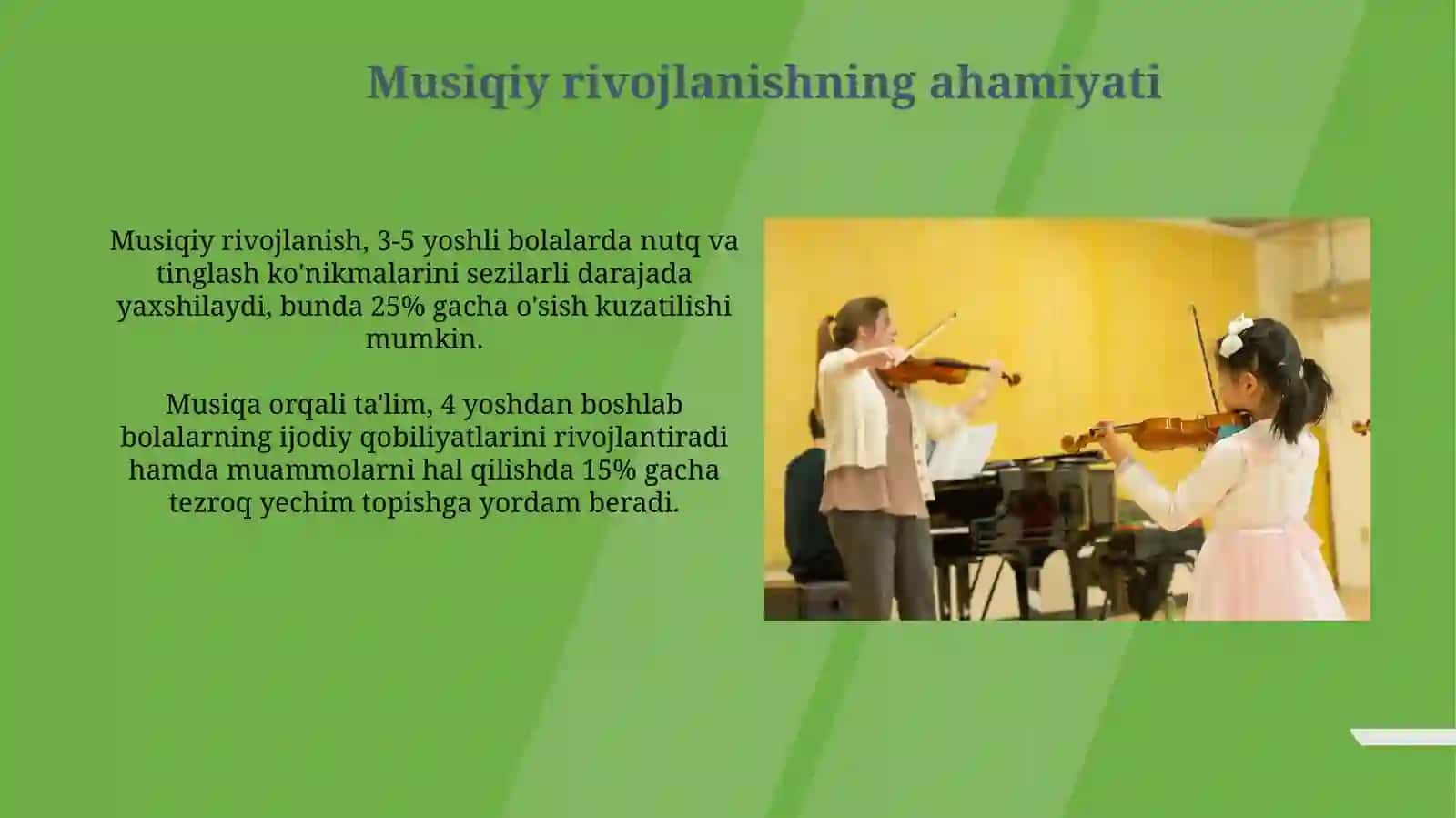 Musiqiy rivojlanishning ahamiyati

Musiqiy rivojlanish, 3-5 yoshli bolalarda nutq va tinglash ko'nikmalarini sezilarli darajada yaxshilaydi, bunda 25% gacha o'sish kuzatilishi mumkin.

Musiqa orqali ta'lim, 4 yoshdan boshlab bolalarning ijodiy qobiliyatlarini rivojlantiradi hamda muammolarni hal qilishda 15% gacha tezroq yechim topishga yordam beradi.